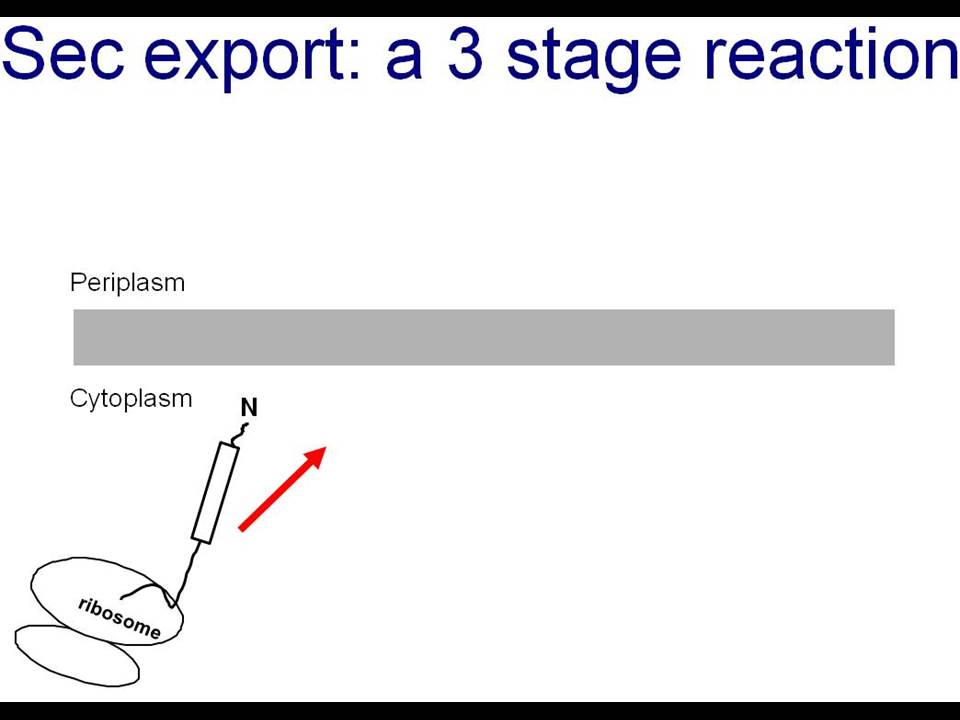 Sec export: a 3 stage reaction

Periplasm

Cytoplasm

N

ribosome